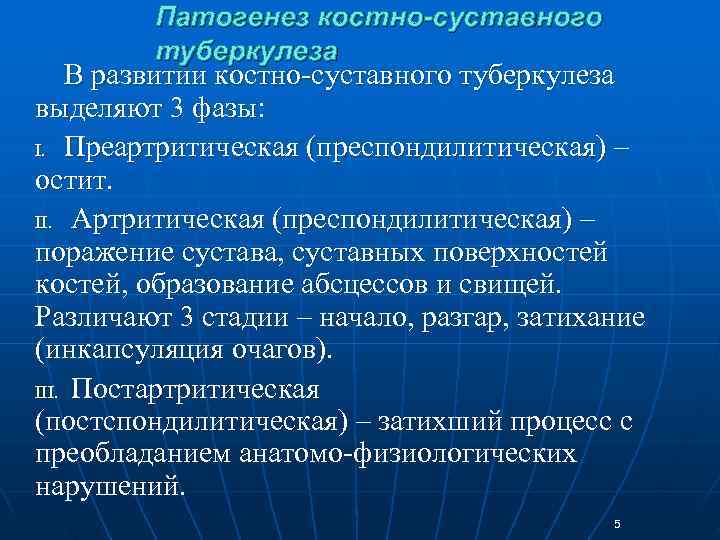 Патогенез костно-суставного туберкулеза

В развитии костно-суставного туберкулеза выделяют 3 фазы:

I. Преартритическая (преспондилитическая) – остит.

II. Артритическая (преспондилитическая) – поражение сустава, суставных поверхностей костей, образование абсцессов и свищей. Различают 3 стадии – начало, разгар, затихание (инкапсуляция очагов).

III. Постартритическая (постспондилитическая) – затихший процесс с преобладанием анатомо-физиологических нарушений.

5